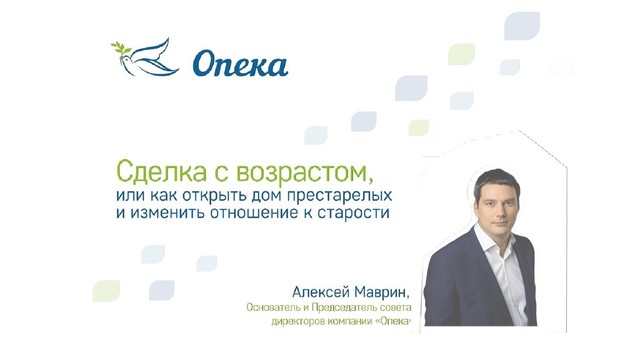 Опека

Сделка с возрастом,
или как открыть дом престарелых
и изменить отношение к старости

Алексей Маврин,
Основатель и Председатель совета
директоров компании «Опека»